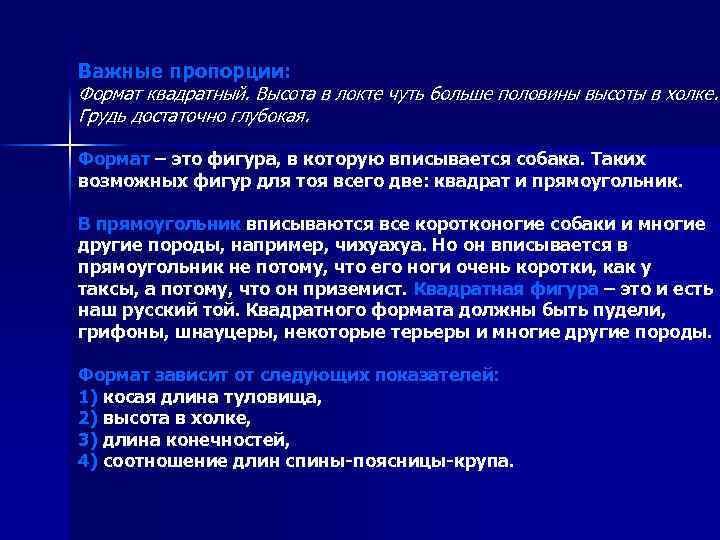 Важные пропорции:
Формат квадратный. Высота в локте чуть больше половины высоты в холке. Грудь достаточно глубокая.

Формат – это фигура, в которую вписывается собака. Таких возможных фигур для тоя всего две: квадрат и прямоугольник.

В прямоугольник вписываются все коротконогие собаки и многие другие породы, например, чихуахуа. Но он вписывается в прямоугольник не потому, что его ноги очень коротки, как у таксы, а потому, что он приземист. Квадратная фигура – это и есть наш русский той. Квадратного формата должны быть пудели, грифоны, шнауцеры, некоторые терьеры и многие другие породы.

Формат зависит от следующих показателей:
1) косая длина туловища,
2) высота в холке,
3) длина конечностей,
4) соотношение длин спины-поясницы-крупа.